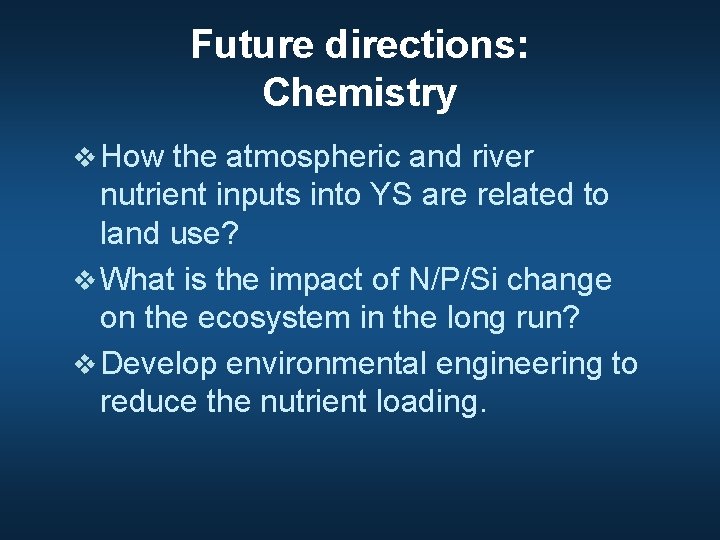 Future directions: Chemistry

❖ How the atmospheric and river nutrient inputs into YS are related to land use?

❖ What is the impact of N/P/Si change on the ecosystem in the long run?

❖ Develop environmental engineering to reduce the nutrient loading.